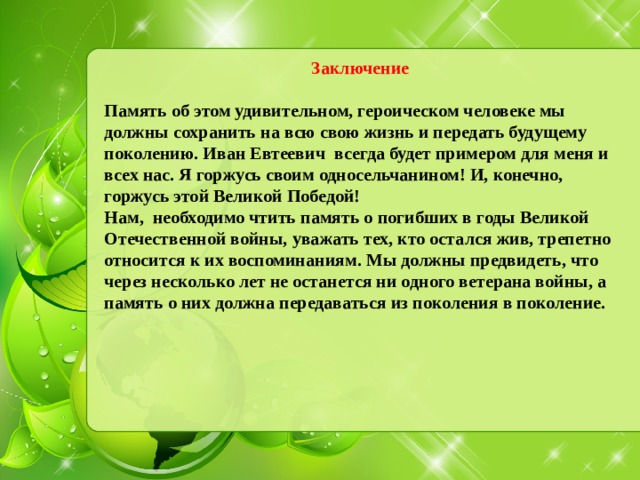 Заключение

Память об этом удивительном, героическом человеке мы должны сохранить на всю свою жизнь и передать будущему поколению. Иван Евтеевич всегда будет примером для меня и всех нас. Я горжусь своим односельчанином! И, конечно, горжусь этой Великой Победой!
Нам, необходимо чтить память о погибших в годы Великой Отечественной войны, уважать тех, кто остался жив, трепетно относится к их воспоминаниям. Мы должны предвидеть, что через несколько лет не останется ни одного ветерана войны, а память о них должна передаваться из поколения в поколение.